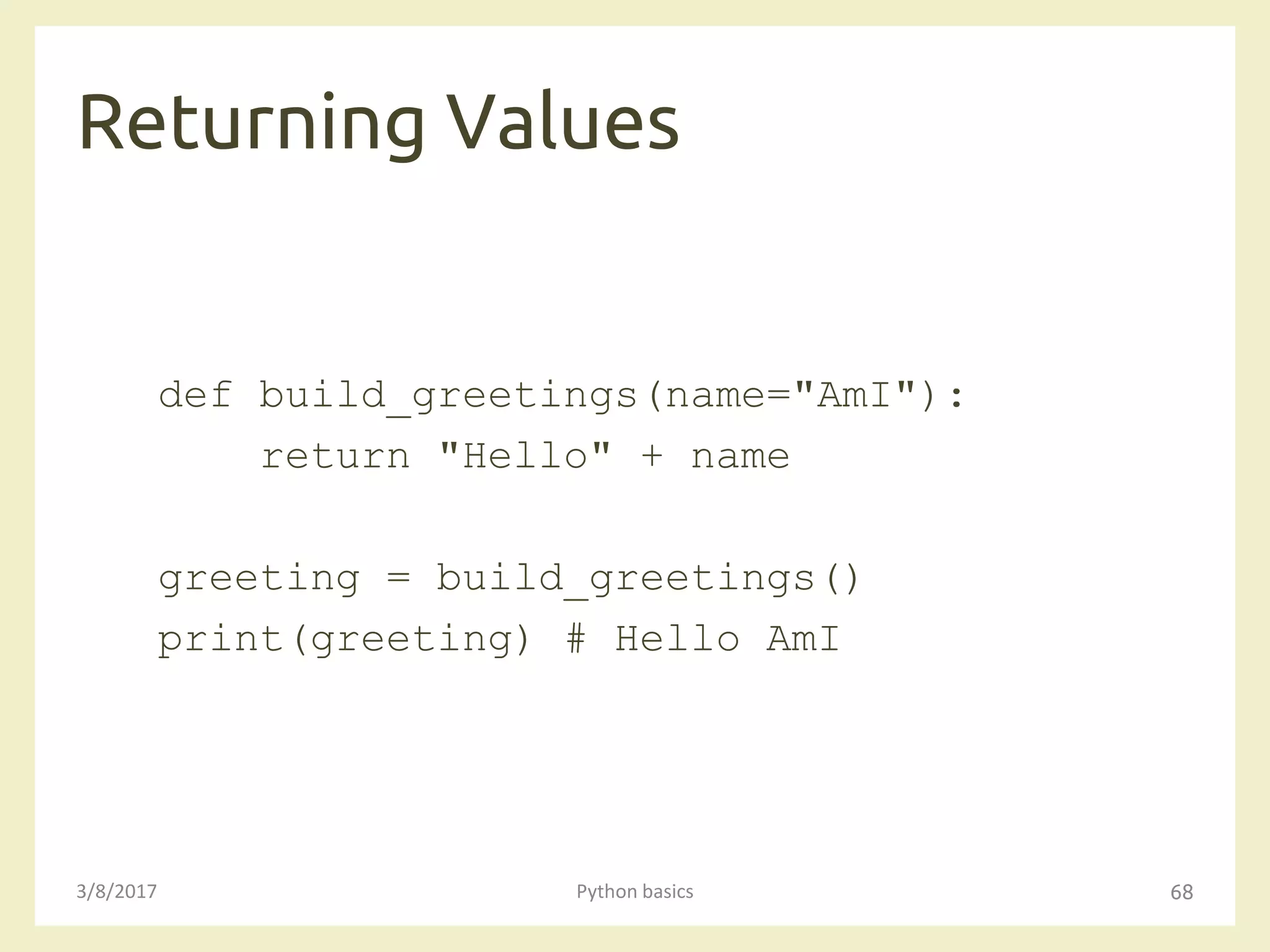 Returning Values

def build_greetings(name="AmI"):
    return "Hello" + name

greeting = build_greetings()
print(greeting) # Hello AmI

3/8/2017

Python basics

68